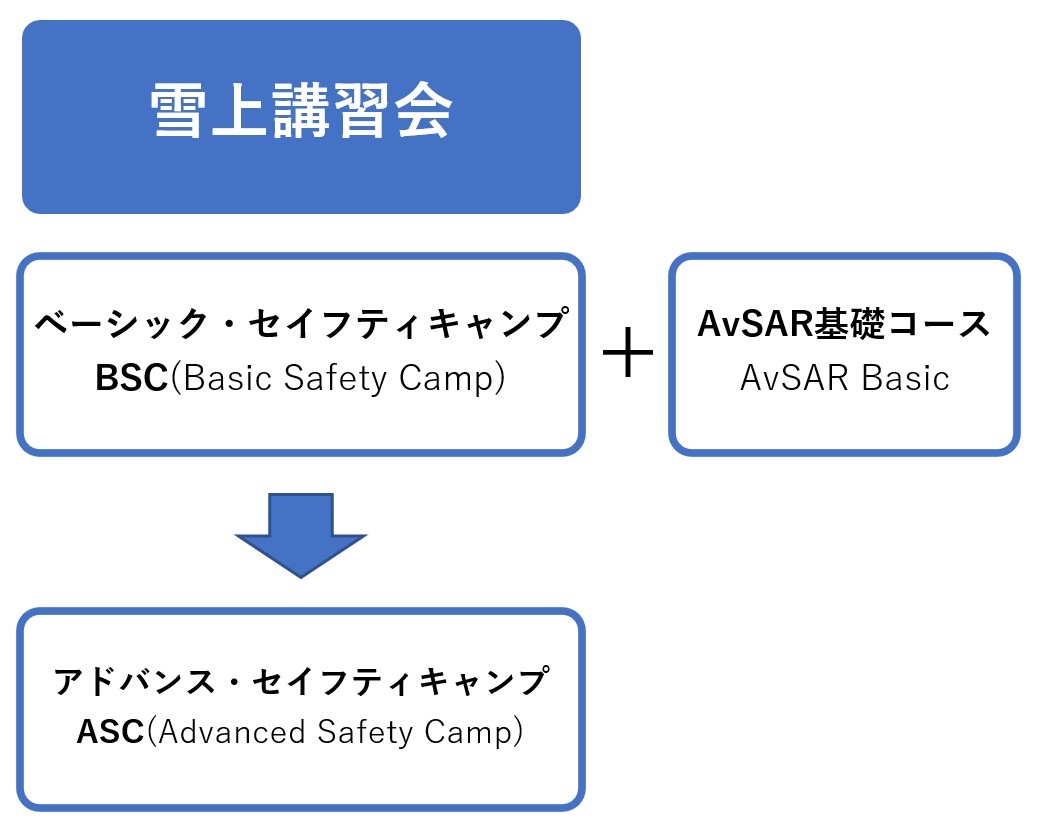 雪上講習会

ベーシック・セイフティキャンプ
BSC(Basic Safety Camp)

＋

AvSAR基礎コース
AvSAR Basic

アドバンス・セイフティキャンプ
ASC(Advanced Safety Camp)